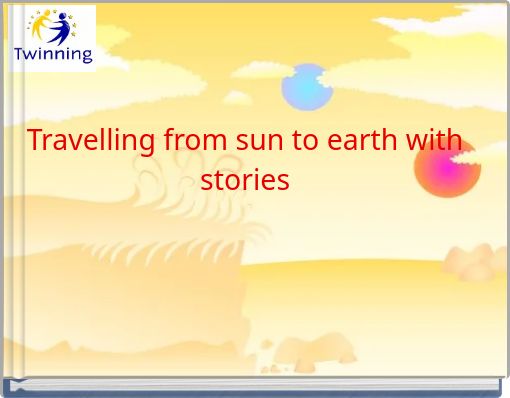 Twinning

Travelling from sun to earth with stories